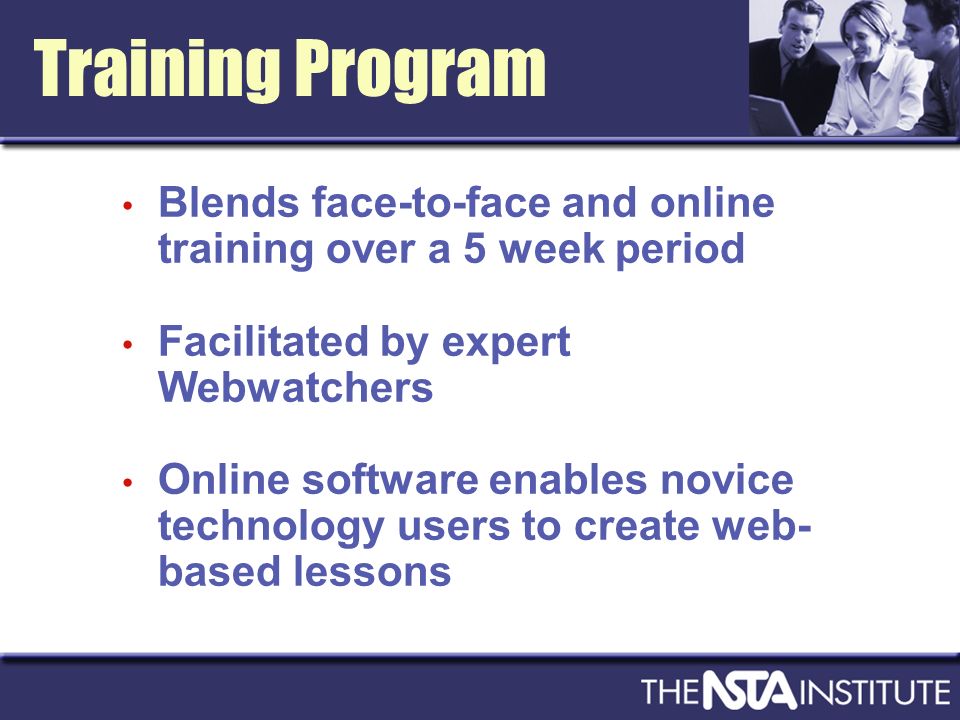 Training Program

• Blends face-to-face and online training over a 5 week period

• Facilitated by expert Webwatchers

• Online software enables novice technology users to create web-based lessons

THE NSTA INSTITUTE